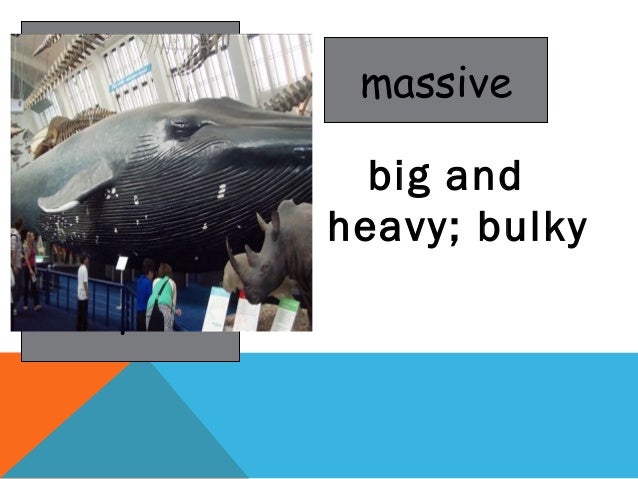 massive

big and heavy; bulky